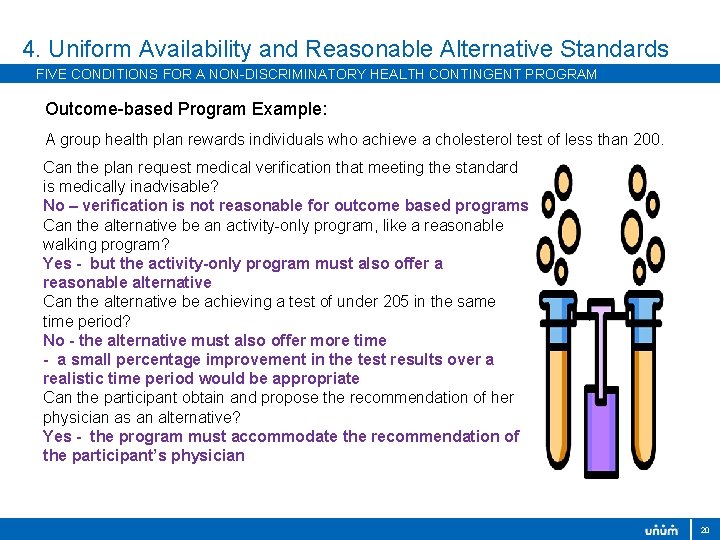 4. Uniform Availability and Reasonable Alternative Standards

FIVE CONDITIONS FOR A NON-DISCRIMINATORY HEALTH CONTINGENT PROGRAM

Outcome-based Program Example:

A group health plan rewards individuals who achieve a cholesterol test of less than 200.

Can the plan request medical verification that meeting the standard is medically inadvisable?
No – verification is not reasonable for outcome based programs
Can the alternative be an activity-only program, like a reasonable walking program?
Yes - but the activity-only program must also offer a reasonable alternative
Can the alternative be achieving a test of under 205 in the same time period?
No - the alternative must also offer more time
- a small percentage improvement in the test results over a realistic time period would be appropriate
Can the participant obtain and propose the recommendation of her physician as an alternative?
Yes - the program must accommodate the recommendation of the participant's physician

unum 20